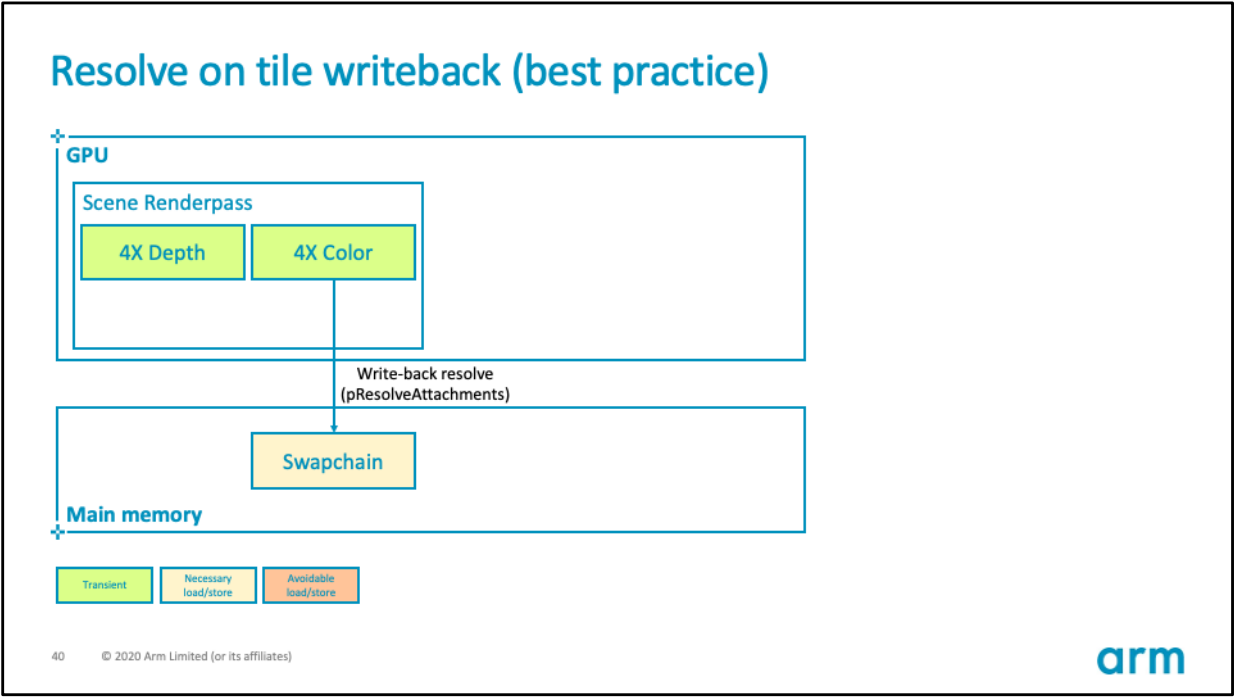 Resolve on tile writeback (best practice)

GPU

Scene Renderpass

4X Depth

4X Color

Write-back resolve
(pResolveAttachments)

Swapchain

Main memory

Transient

Necessary load/store

Avoidable load/store

40 © 2020 Arm Limited (or its affiliates)

arm